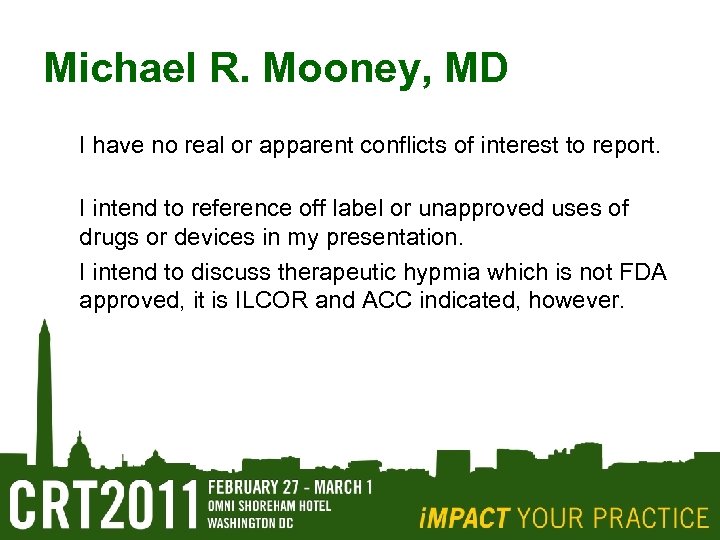 Michael R. Mooney, MD

I have no real or apparent conflicts of interest to report.

I intend to reference off label or unapproved uses of drugs or devices in my presentation.

I intend to discuss therapeutic hypmia which is not FDA approved, it is ILCOR and ACC indicated, however.

CRT2011 FEBRUARY 27 - MARCH 1 OMNI SHOREHAM HOTEL WASHINGTON DC

iMPACT YOUR PRACTICE